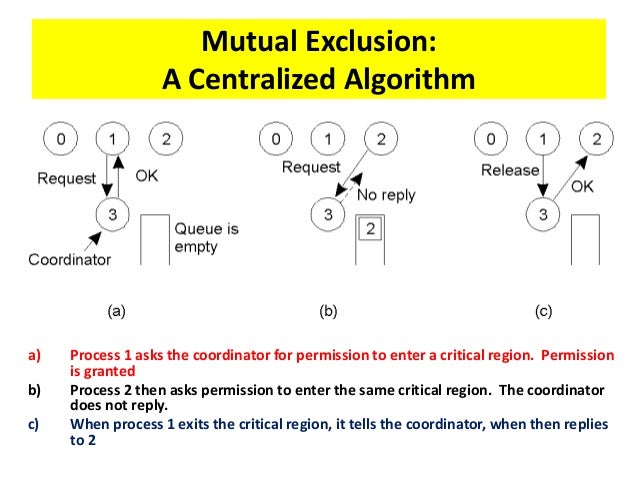 Mutual Exclusion:
A Centralized Algorithm

0 1 2
Request
OK
3
Queue is empty
Coordinator
(a)

0 1 2
Request
No reply
3
2
(b)

0 1 2
Release
OK
3
(c)

a) Process 1 asks the coordinator for permission to enter a critical region. Permission is granted

b) Process 2 then asks permission to enter the same critical region. The coordinator does not reply.

c) When process 1 exits the critical region, it tells the coordinator, when then replies to 2